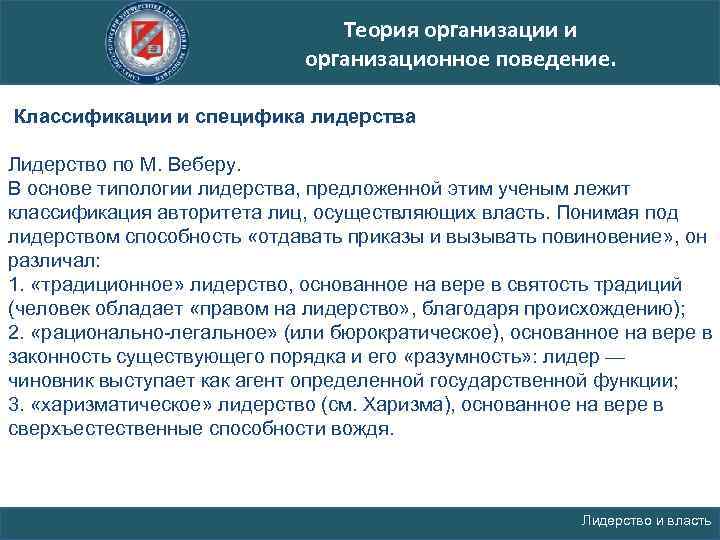 Теория организации и организационное поведение.

Классификации и специфика лидерства

Лидерство по М. Веберу.
В основе типологии лидерства, предложенной этим ученым лежит классификация авторитета лиц, осуществляющих власть. Понимая под лидерством способность «отдавать приказы и вызывать повиновение», он различал:
1. «традиционное» лидерство, основанное на вере в святость традиций (человек обладает «правом на лидерство», благодаря происхождению);
2. «рационально-легальное» (или бюрократическое), основанное на вере в законность существующего порядка и его «разумность»: лидер — чиновник выступает как агент определенной государственной функции;
3. «харизматическое» лидерство (см. Харизма), основанное на вере в сверхъестественные способности вождя.

Лидерство и власть